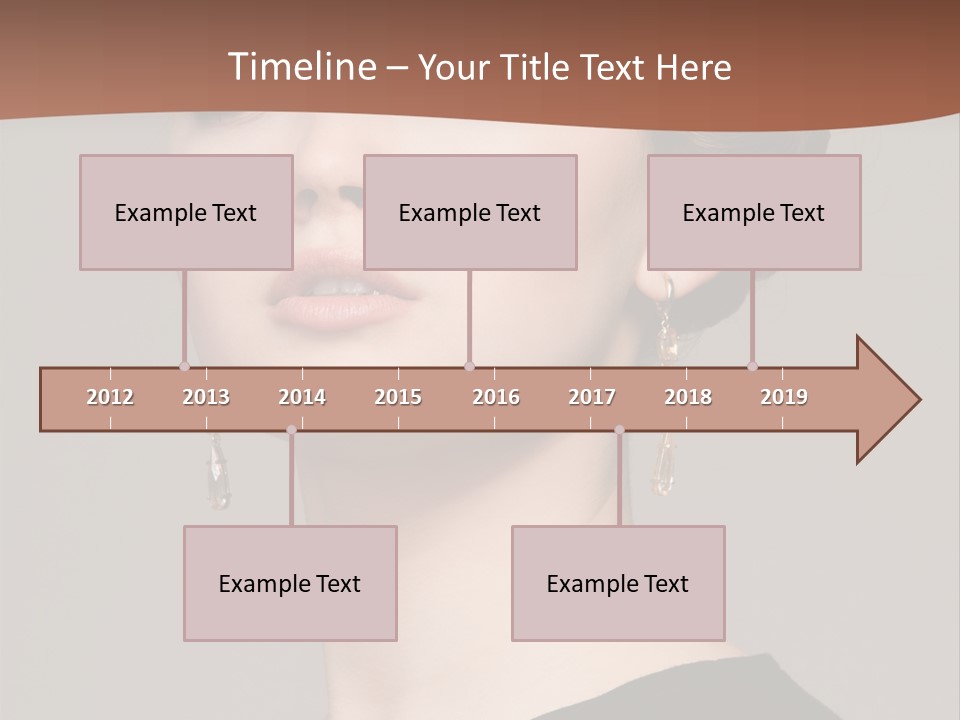 Timeline – Your Title Text Here

Example Text

Example Text

Example Text

2012 2013 2014 2015 2016 2017 2018 2019

Example Text

Example Text